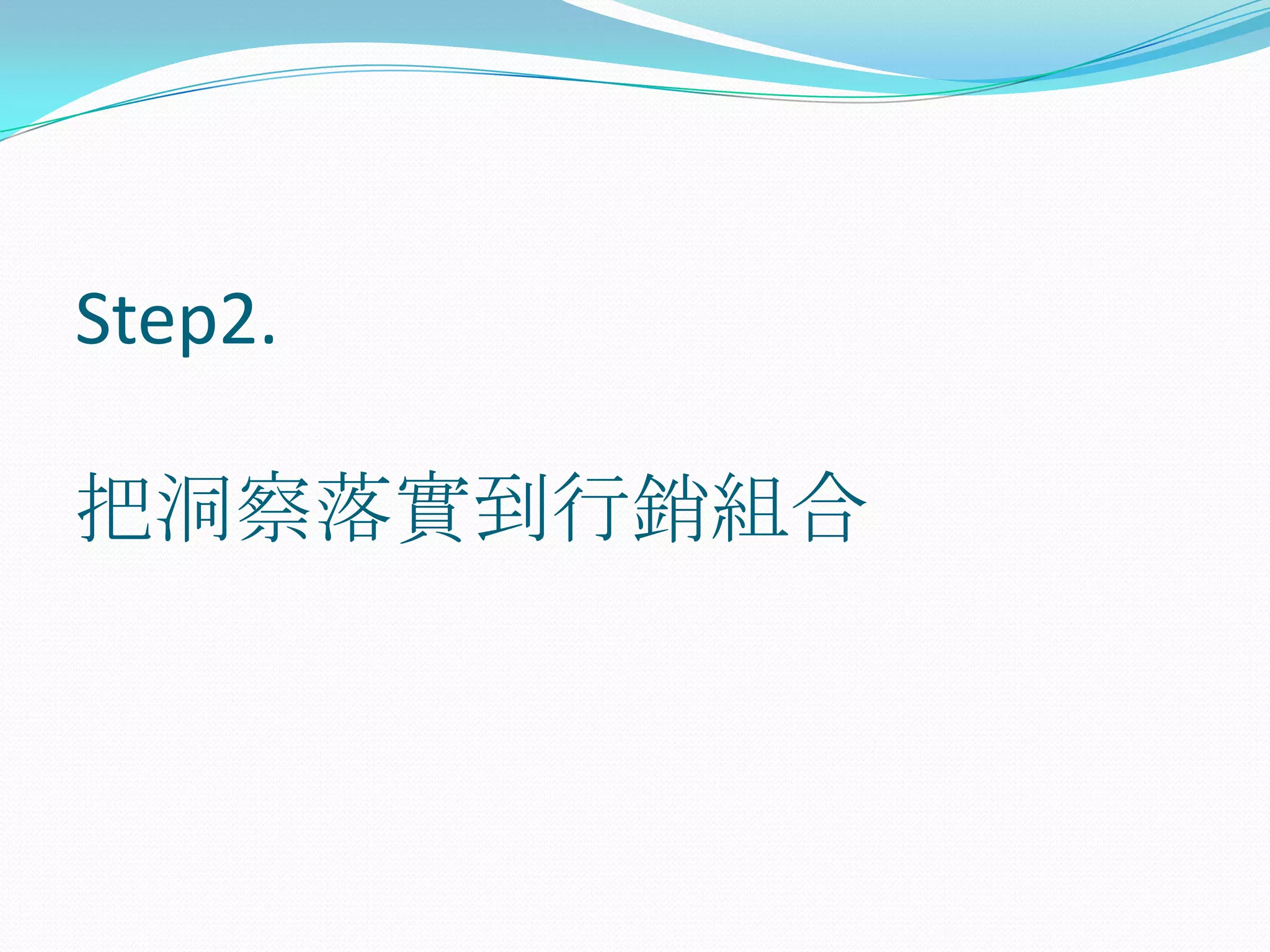 Step2.

把洞察落實到行銷組合